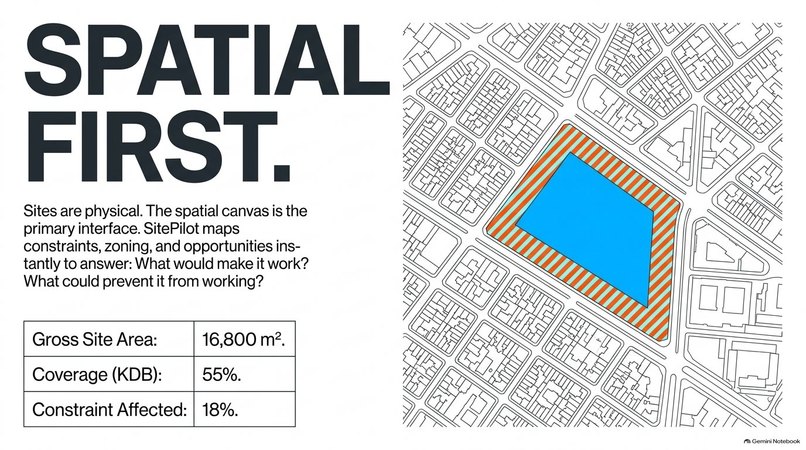 SPATIAL FIRST.

Sites are physical. The spatial canvas is the primary interface. SitePilot maps constraints, zoning, and opportunities instantly to answer: What would make it work? What could prevent it from working?

| Gross Site Area: | 16,800 m². |
|---|---|
| Coverage (KDB): | 55%. |
| Constraint Affected: | 18%. |

Gemini Notebook